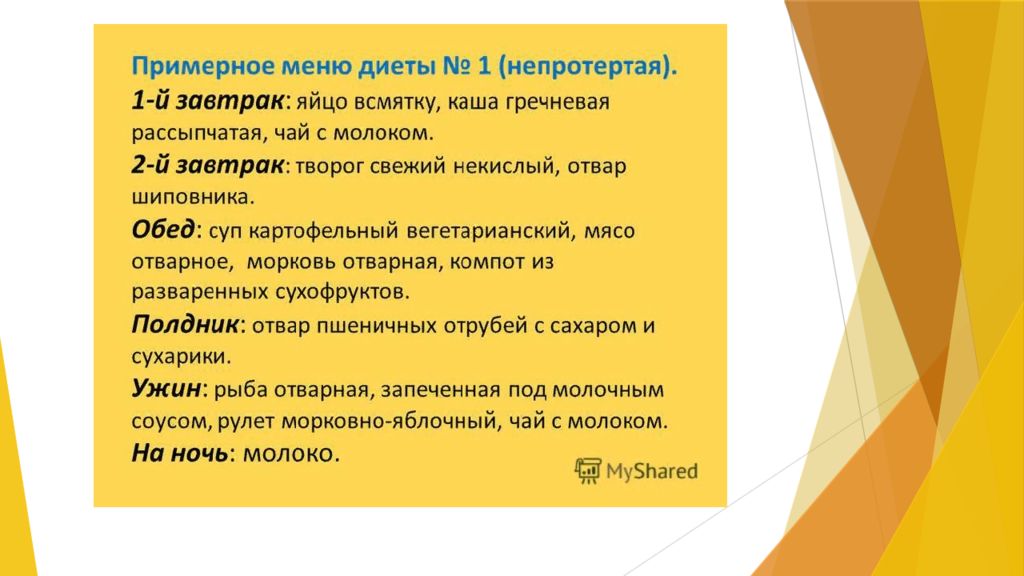 Примерное меню диеты № 1 (непротертая).

1-й завтрак: яйцо всмятку, каша гречневая рассыпчатая, чай с молоком.

2-й завтрак: творог свежий некислый, отвар шиповника.

Обед: суп картофельный вегетарианский, мясо отварное, морковь отварная, компот из разваренных сухофруктов.

Полдник: отвар пшеничных отрубей с сахаром и сухарики.

Ужин: рыба отварная, запеченная под молочным соусом, рулет морковно-яблочный, чай с молоком.

На ночь: молоко.

MyShared